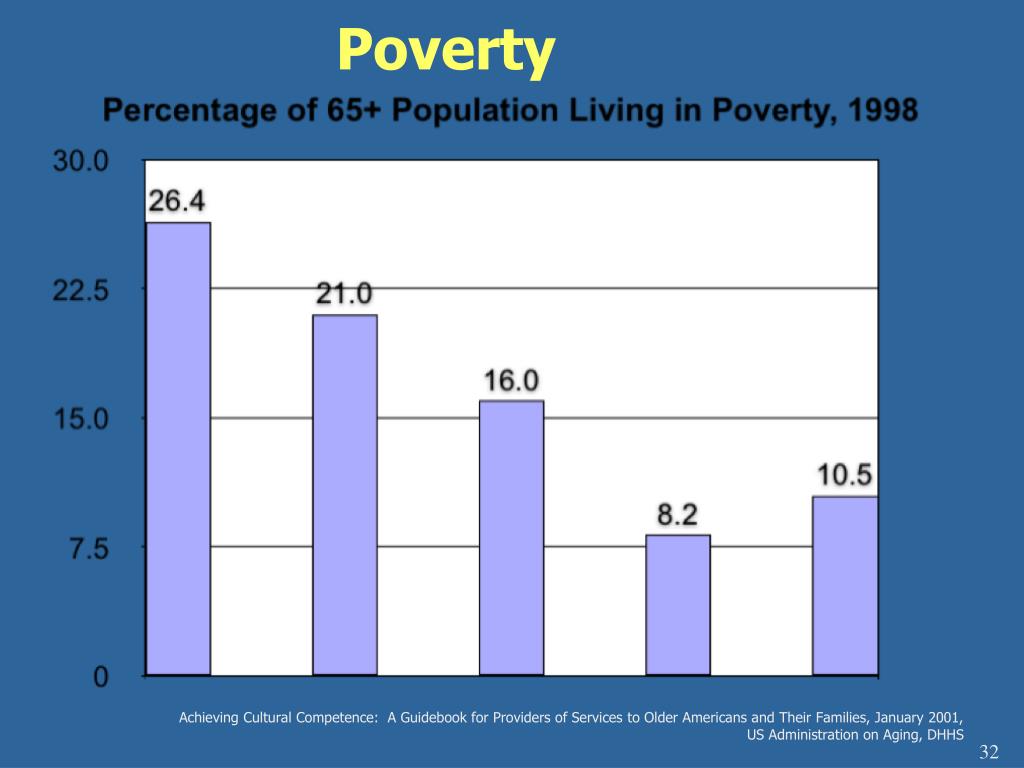 Poverty

Percentage of 65+ Population Living in Poverty, 1998

30.0
22.5
15.0
7.5
0

26.4
21.0
16.0
8.2
10.5

Achieving Cultural Competence: A Guidebook for Providers of Services to Older Americans and Their Families, January 2001, US Administration on Aging, DHHS

32